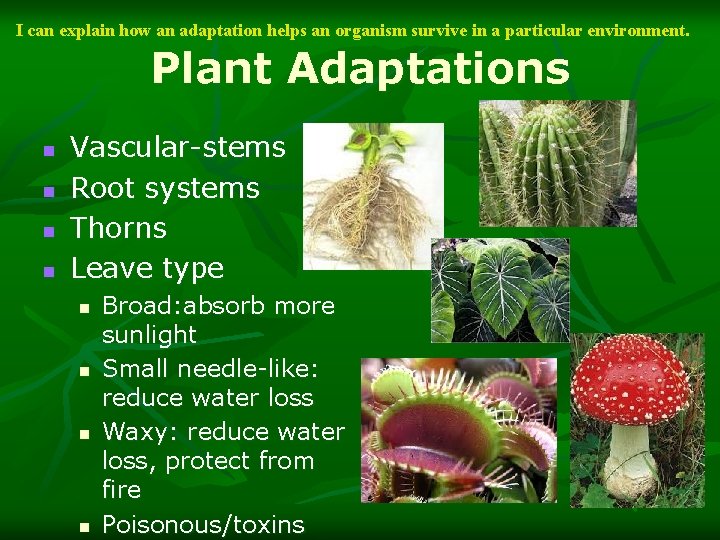 I can explain how an adaptation helps an organism survive in a particular environment.

Plant Adaptations

- Vascular-stems
- Root systems
- Thorns
- Leave type
  - Broad:absorb more sunlight
  - Small needle-like: reduce water loss
  - Waxy: reduce water loss, protect from fire
  - Poisonous/toxins